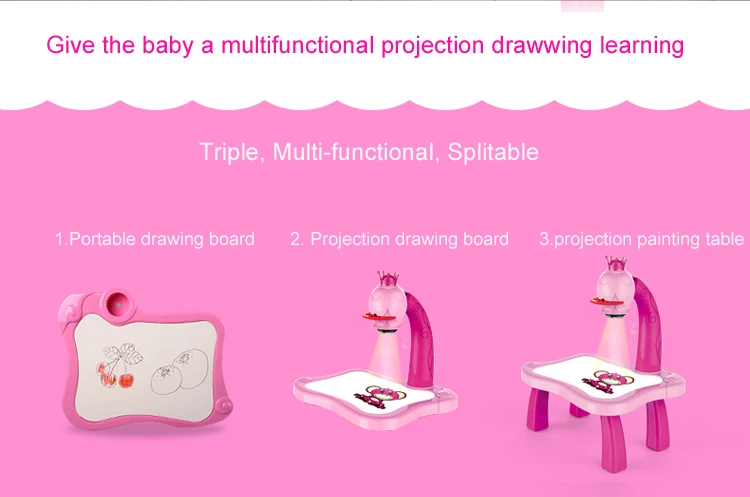 Give the baby a multifunctional projection drawwing learning

Triple, Multi-functional, Splitable

1.Portable drawing board

2. Projection drawing board

3.projection painting table